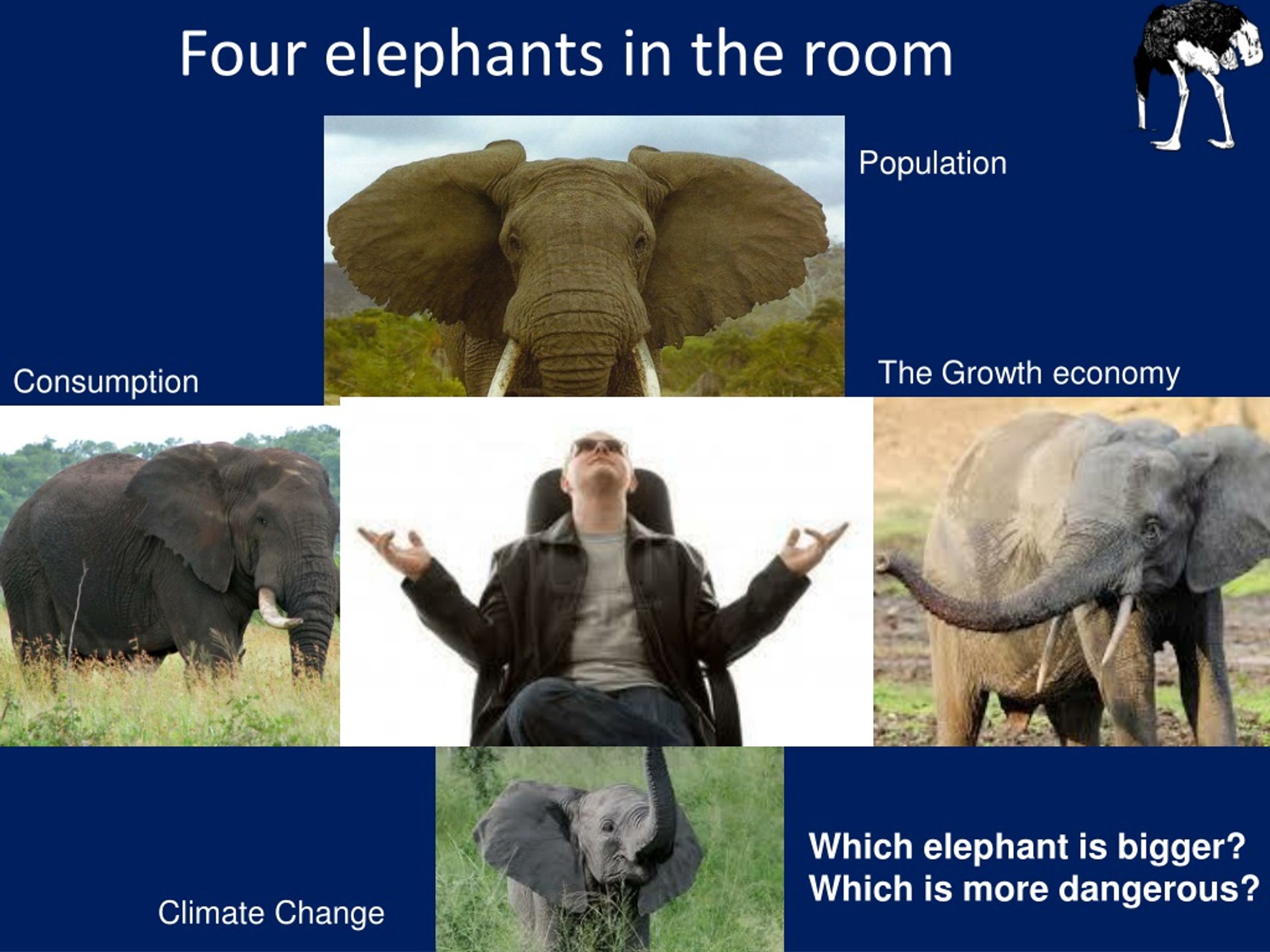 Four elephants in the room

Population

Consumption

The Growth economy

Climate Change

Which elephant is bigger?
Which is more dangerous?